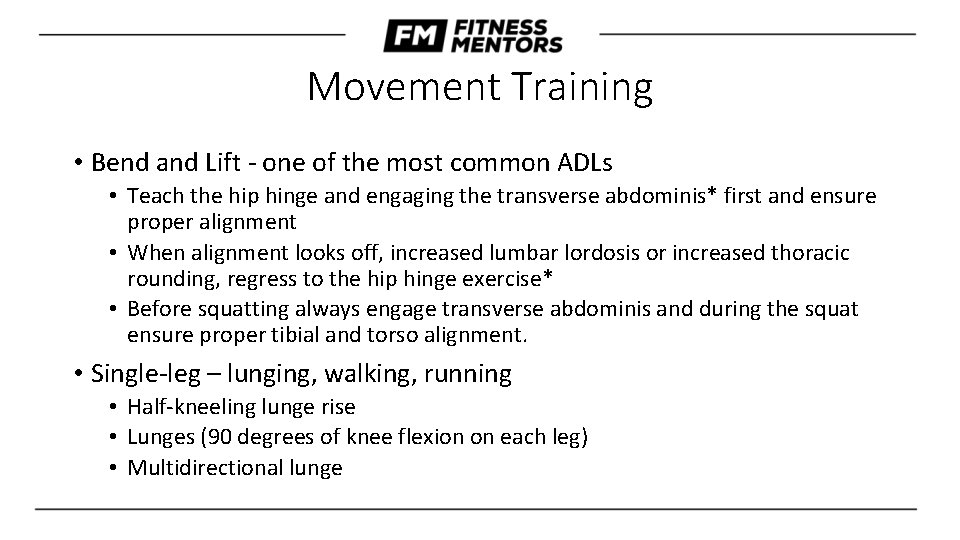 FM FITNESS MENTORS

Movement Training

• Bend and Lift - one of the most common ADLs
 • Teach the hip hinge and engaging the transverse abdominis* first and ensure proper alignment
 • When alignment looks off, increased lumbar lordosis or increased thoracic rounding, regress to the hip hinge exercise*
 • Before squatting always engage transverse abdominis and during the squat ensure proper tibial and torso alignment.

• Single-leg – lunging, walking, running
 • Half-kneeling lunge rise
 • Lunges (90 degrees of knee flexion on each leg)
 • Multidirectional lunge